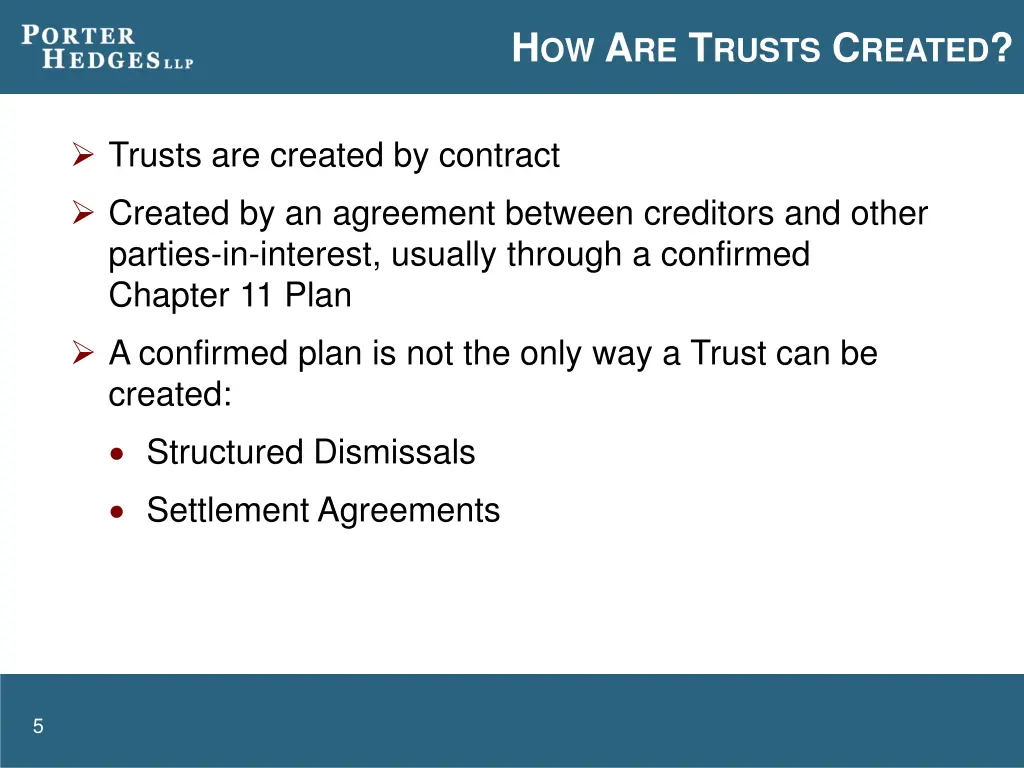 PORTER HEDGES LLP

HOW ARE TRUSTS CREATED?

➢ Trusts are created by contract

➢ Created by an agreement between creditors and other parties-in-interest, usually through a confirmed Chapter 11 Plan

➢ A confirmed plan is not the only way a Trust can be created:

• Structured Dismissals

• Settlement Agreements

5